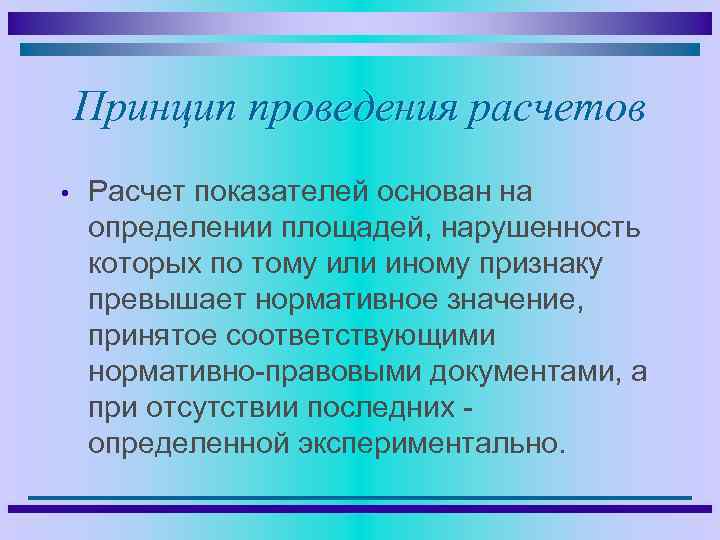 Принцип проведения расчетов

• Расчет показателей основан на определении площадей, нарушенность которых по тому или иному признаку превышает нормативное значение, принятое соответствующими нормативно-правовыми документами, а при отсутствии последних - определенной экспериментально.